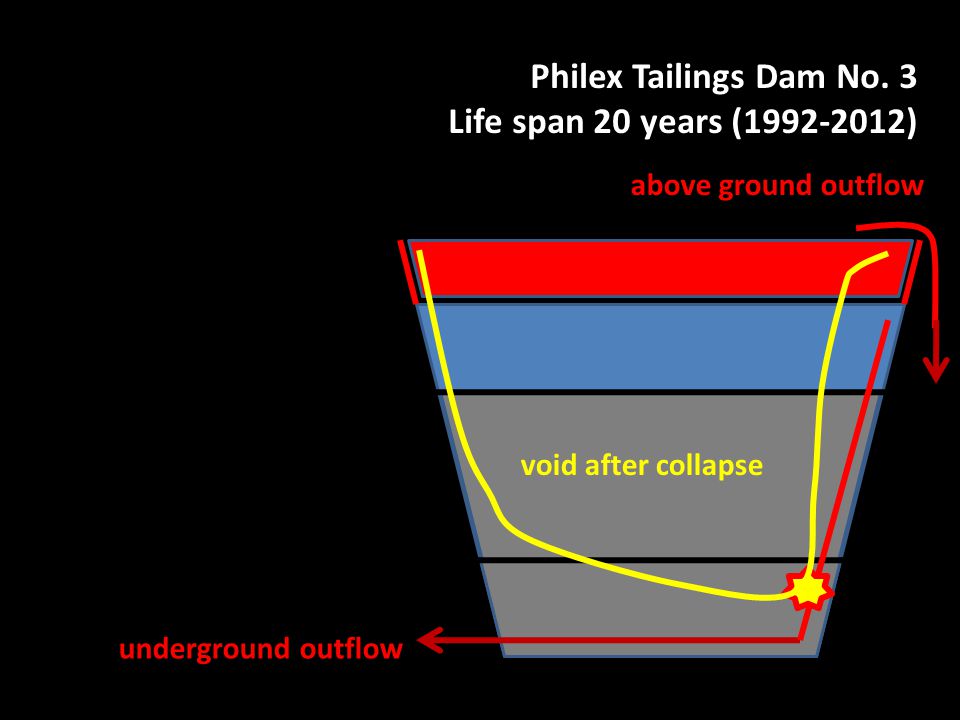 Philex Tailings Dam No. 3
Life span 20 years (1992-2012)

above ground outflow

void after collapse

underground outflow